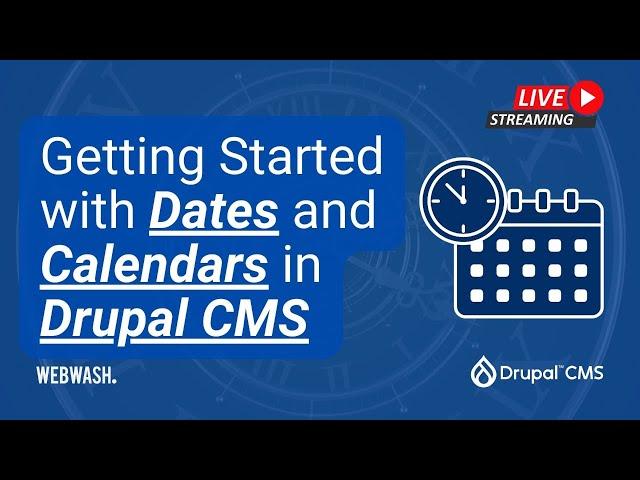 LIVE
STREAMING

Getting Started with Dates and Calendars in Drupal CMS

WEBWASH.

Drupal™ CMS